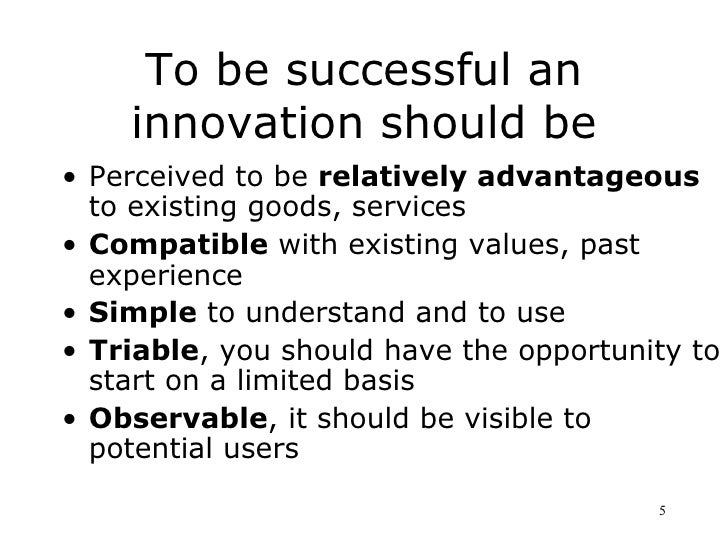 To be successful an innovation should be

• Perceived to be **relatively advantageous** to existing goods, services
• **Compatible** with existing values, past experience
• **Simple** to understand and to use
• **Triable**, you should have the opportunity to start on a limited basis
• **Observable**, it should be visible to potential users

5